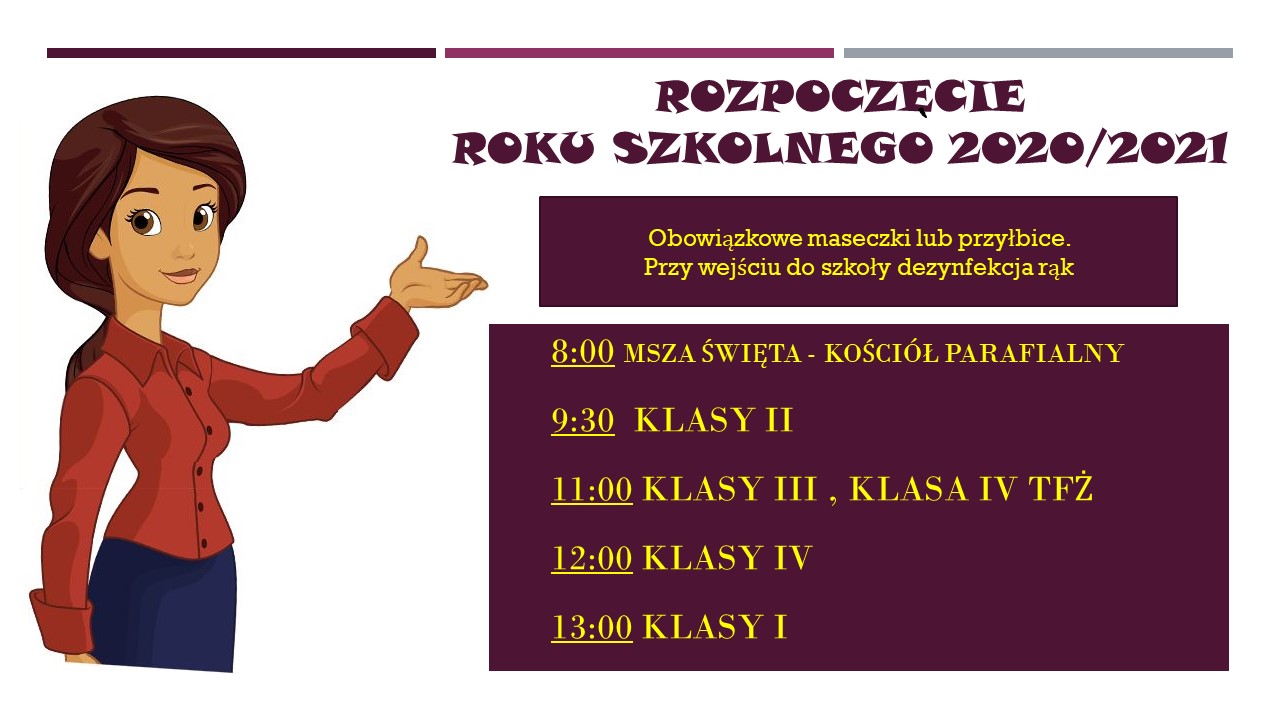 ROZPOCZĘCIE ROKU SZKOLNEGO 2020/2021

Obowiązkowe maseczki lub przyłbice.
Przy wejściu do szkoły dezynfekcja rąk

8:00 MSZA ŚWIĘTA - KOŚCIÓŁ PARAFIALNY

9:30 KLASY II

11:00 KLASY III , KLASA IV TFŻ

12:00 KLASY IV

13:00 KLASY I